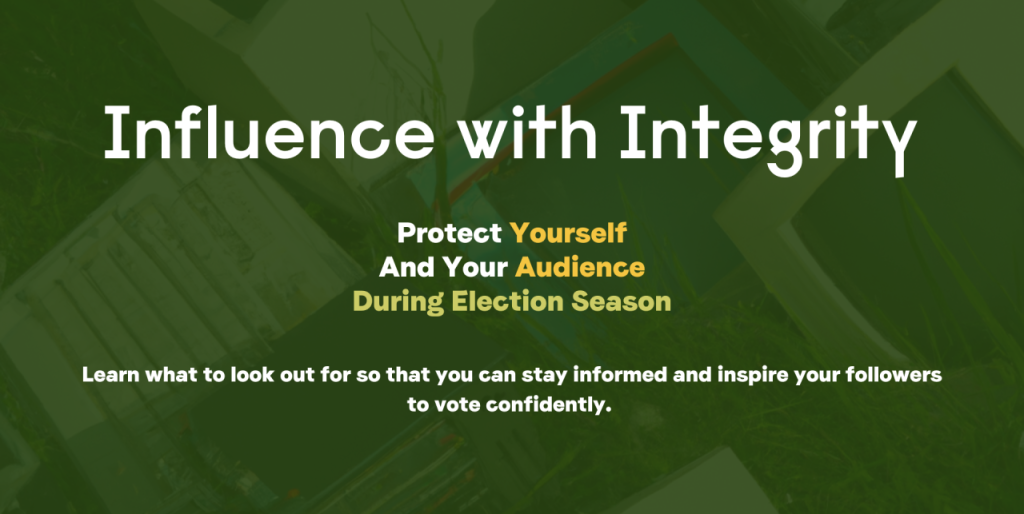 Influence with Integrity

Protect Yourself
And Your Audience
During Election Season

Learn what to look out for so that you can stay informed and inspire your followers to vote confidently.